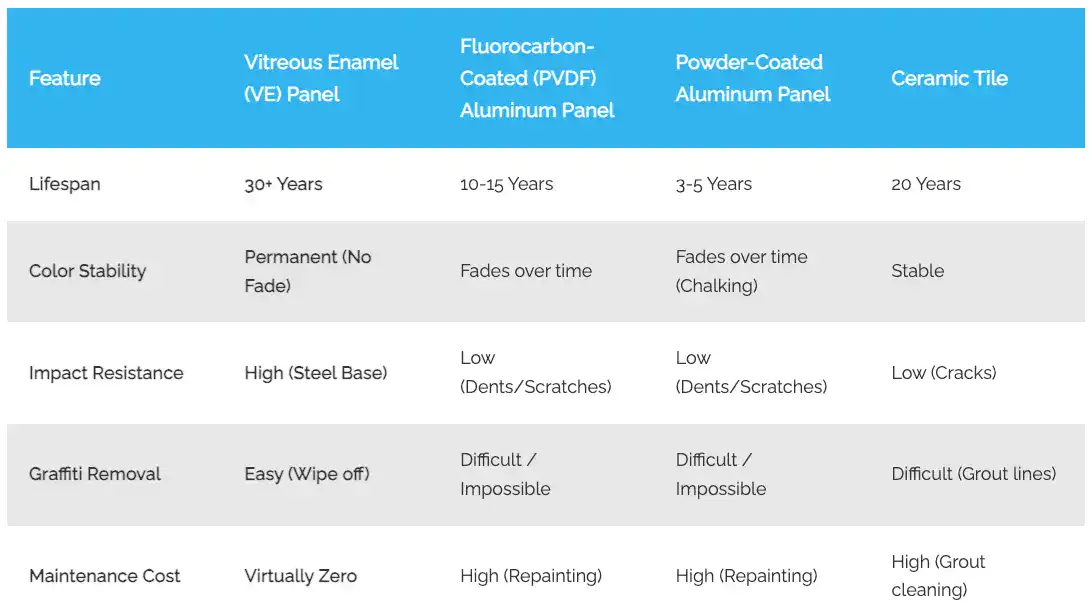 | Feature | Vitreous Enamel (VE) Panel | Fluorocarbon-Coated (PVDF) Aluminum Panel | Powder-Coated Aluminum Panel | Ceramic Tile |
|---|---|---|---|---|
| Lifespan | 30+ Years | 10-15 Years | 3-5 Years | 20 Years |
| Color Stability | Permanent (No Fade) | Fades over time | Fades over time (Chalking) | Stable |
| Impact Resistance | High (Steel Base) | Low (Dents/Scratches) | Low (Dents/Scratches) | Low (Cracks) |
| Graffiti Removal | Easy (Wipe off) | Difficult / Impossible | Difficult / Impossible | Difficult (Grout lines) |
| Maintenance Cost | Virtually Zero | High (Repainting) | High (Repainting) | High (Grout cleaning) |